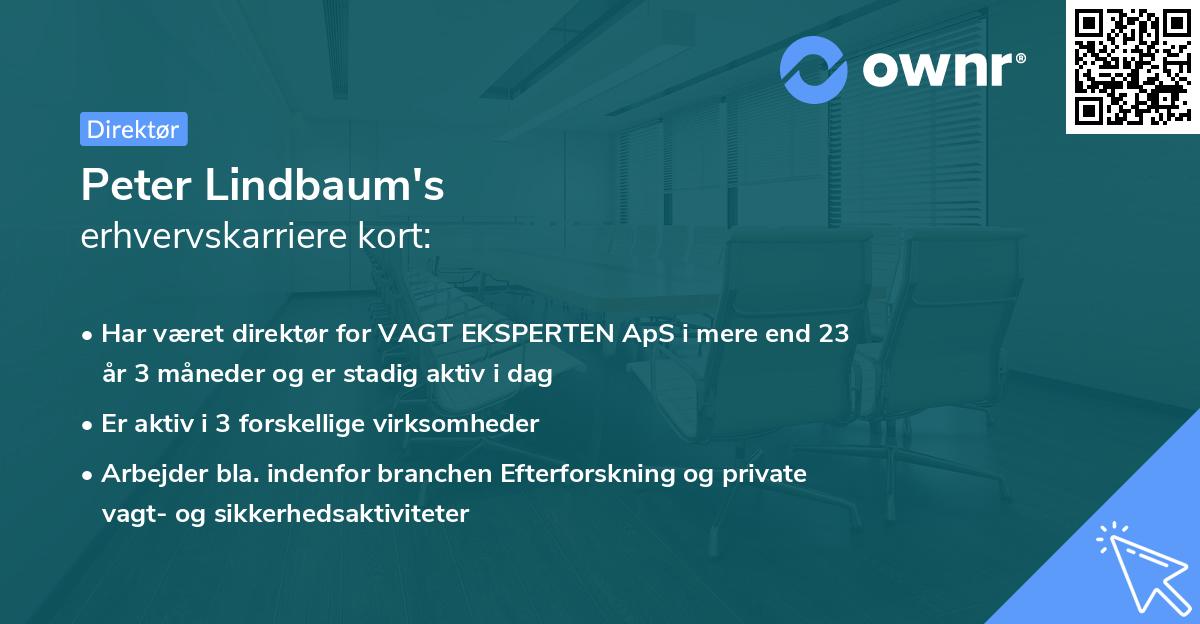 ownr®

Direktør

Peter Lindbaum's
erhvervskarriere kort:

• Har været direktør for VAGT EKSPERTEN ApS i mere end 23 år 3 måneder og er stadig aktiv i dag

• Er aktiv i 3 forskellige virksomheder

• Arbejder bla. indenfor branchen Efterforskning og private vagt- og sikkerhedsaktiviteter